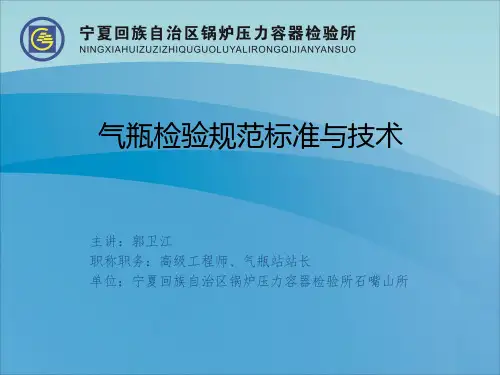 宁夏回族自治区锅炉压力容器检验所
NINGXIAHUIZUZIZHIQUGUOLUYALIRONGQIJIANYANSUO

气瓶检验规范标准与技术

主讲：郭卫江
职称职务：高级工程师、气瓶站站长
单位：宁夏回族自治区锅炉压力容器检验所石嘴山所